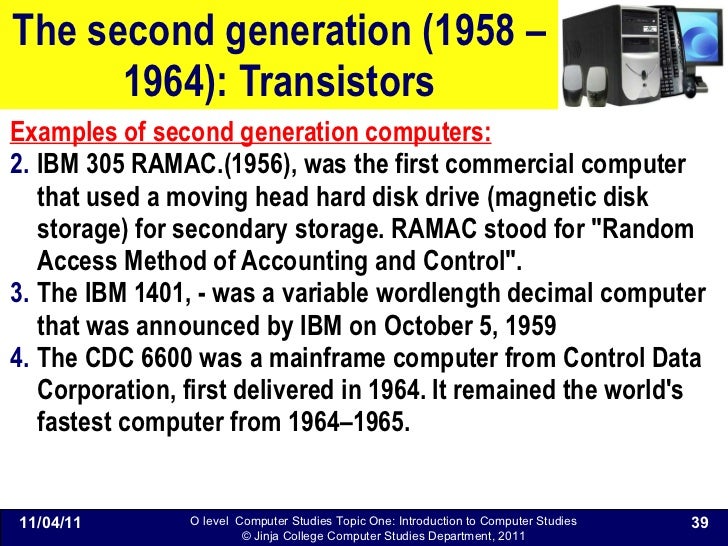 The second generation (1958 – 1964): Transistors

Examples of second generation computers:

2. IBM 305 RAMAC.(1956), was the first commercial computer that used a moving head hard disk drive (magnetic disk storage) for secondary storage. RAMAC stood for "Random Access Method of Accounting and Control".
3. The IBM 1401, - was a variable wordlength decimal computer that was announced by IBM on October 5, 1959
4. The CDC 6600 was a mainframe computer from Control Data Corporation, first delivered in 1964. It remained the world's fastest computer from 1964–1965.

11/04/11 O level Computer Studies Topic One: Introduction to Computer Studies © Jinja College Computer Studies Department, 2011 39